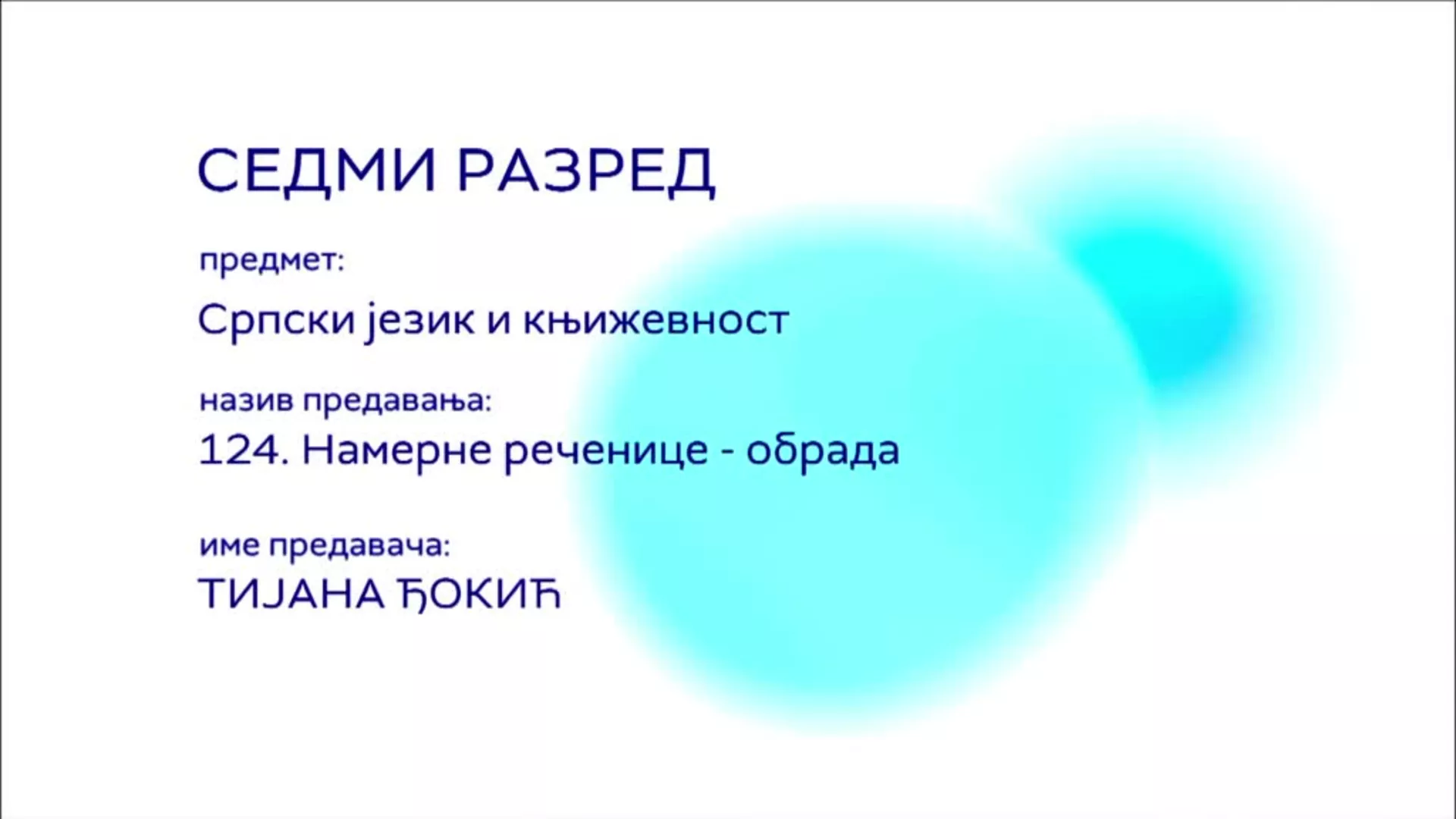 СЕДМИ РАЗРЕД

предмет:

Српски језик и књижевност

назив предавања:

124. Намерне реченице - обрада

име предавача:

ТИЈАНА ЂОКИЋ